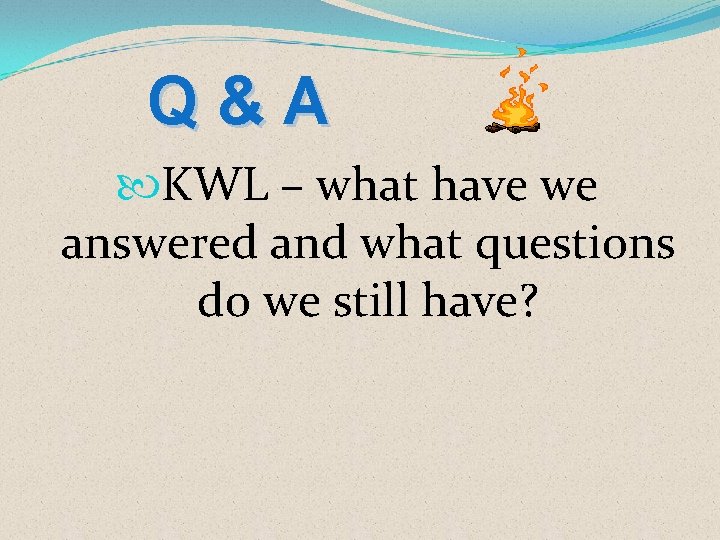 Q & A

KWL – what have we answered and what questions do we still have?